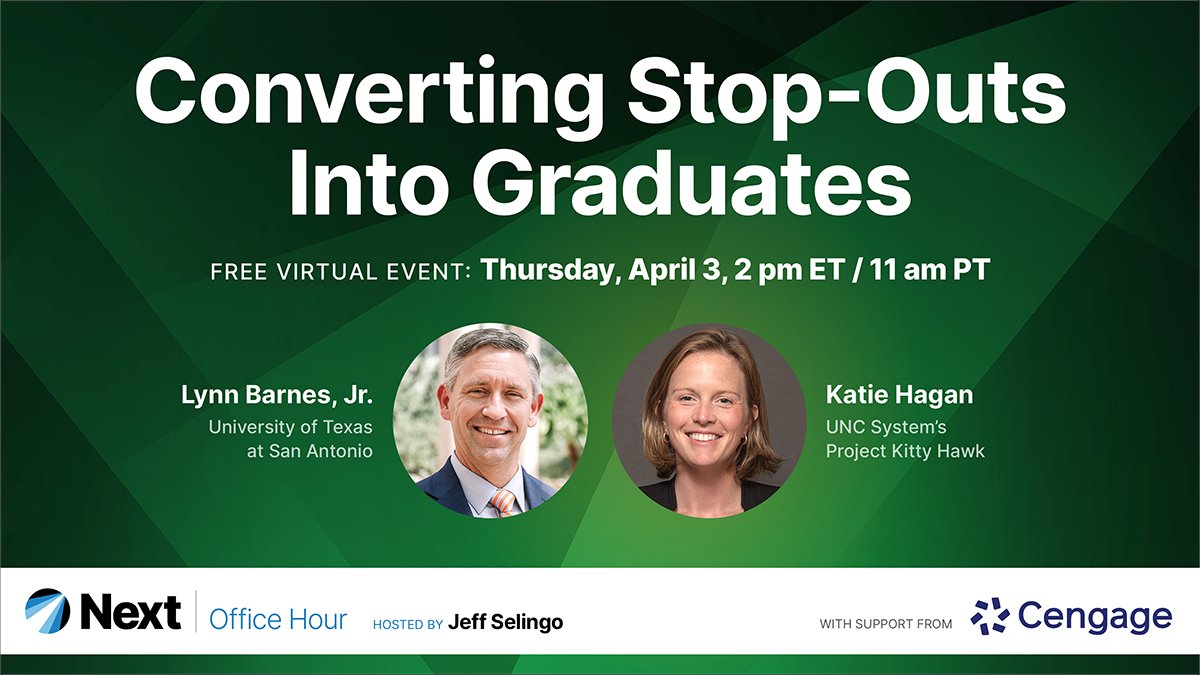 Converting Stop-Outs Into Graduates

FREE VIRTUAL EVENT: Thursday, April 3, 2 pm ET / 11 am PT

Lynn Barnes, Jr.
University of Texas at San Antonio

Katie Hagan
UNC System's Project Kitty Hawk

Next | Office Hour HOSTED BY Jeff Selingo

WITH SUPPORT FROM Cengage